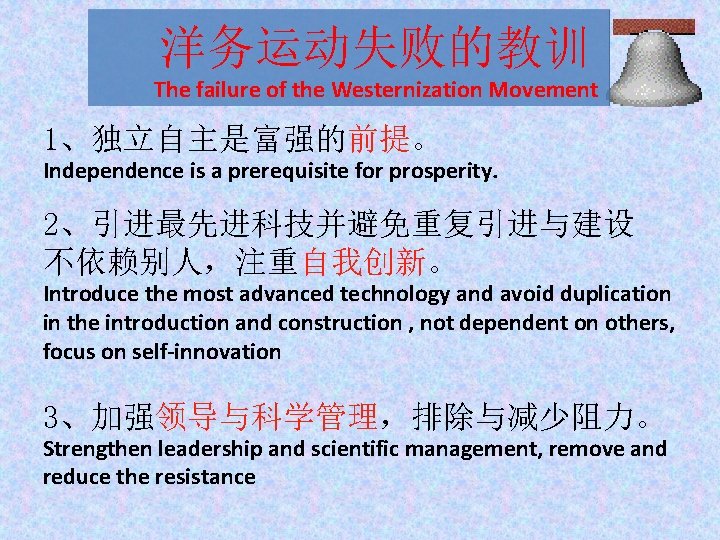 洋务运动失败的教训
The failure of the Westernization Movement

1、独立自主是富强的前提。
Independence is a prerequisite for prosperity.

2、引进最先进科技并避免重复引进与建设不依赖别人，注重自我创新。
Introduce the most advanced technology and avoid duplication in the introduction and construction , not dependent on others, focus on self-innovation

3、加强领导与科学管理，排除与减少阻力。
Strengthen leadership and scientific management, remove and reduce the resistance